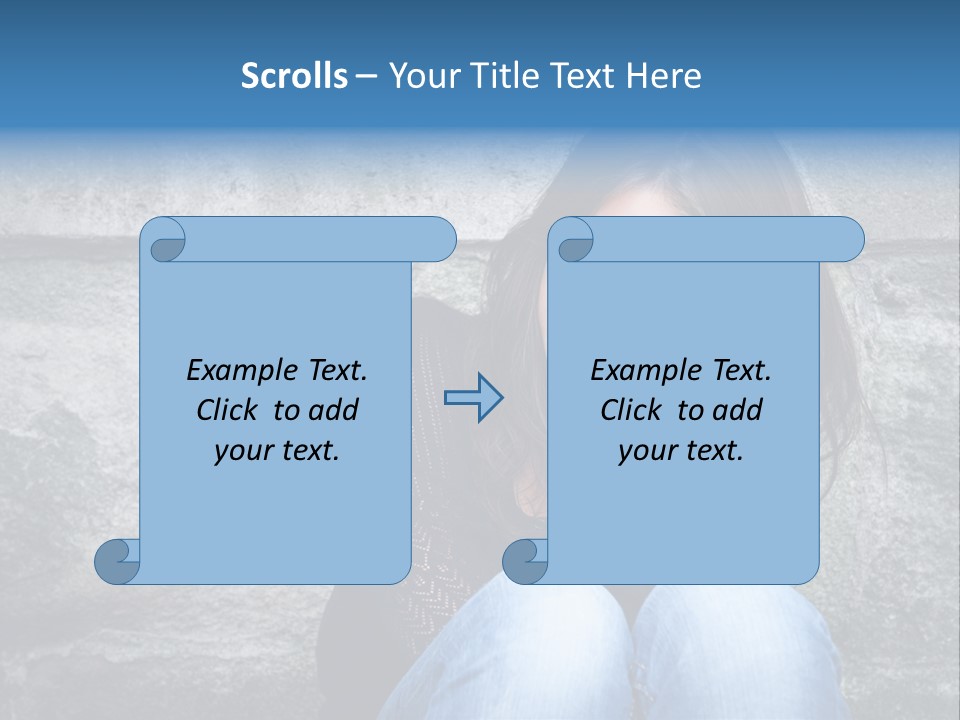 Scrolls – Your Title Text Here

Example Text. Click to add your text.

Example Text. Click to add your text.